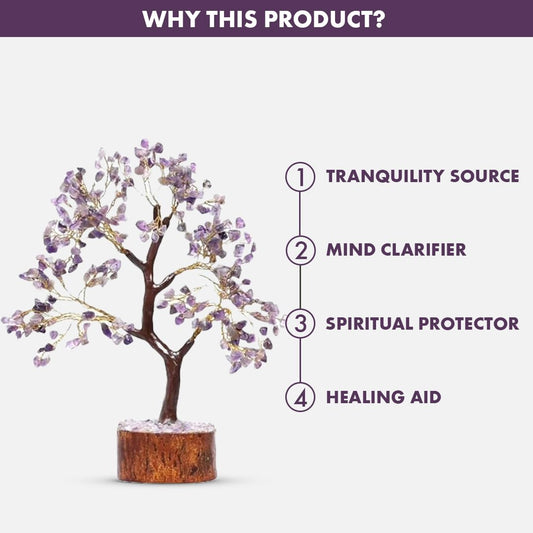 WHY THIS PRODUCT?

1 TRANQUILITY SOURCE

2 MIND CLARIFIER

3 SPIRITUAL PROTECTOR

4 HEALING AID